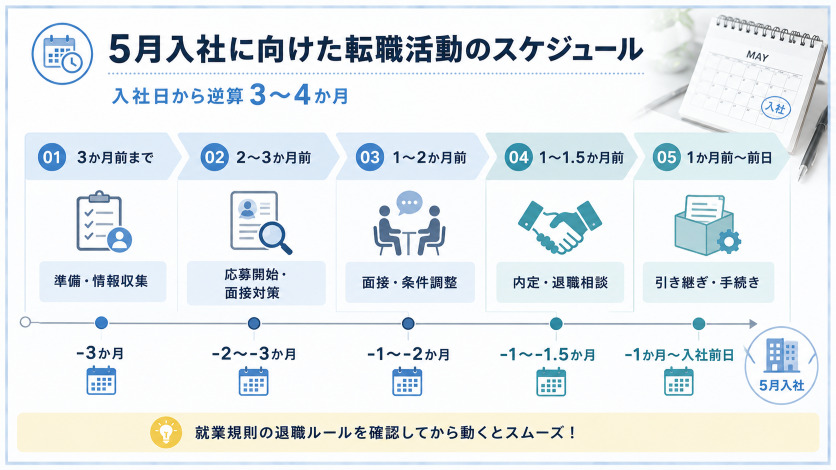 5月入社に向けた転職活動のスケジュール

入社日から逆算 3〜4か月

MAY

入社

01 3か月前まで

準備・情報収集

02 2〜3か月前

応募開始・面接対策

03 1〜2か月前

面接・条件調整

04 1〜1.5か月前

内定・退職相談

05 1か月前〜前日

引き継ぎ・手続き

-3か月

-2〜-3か月

-1〜-2か月

-1〜-1.5か月

-1か月〜入社前日

5月入社

就業規則の退職ルールを確認してから動くとスムーズ！